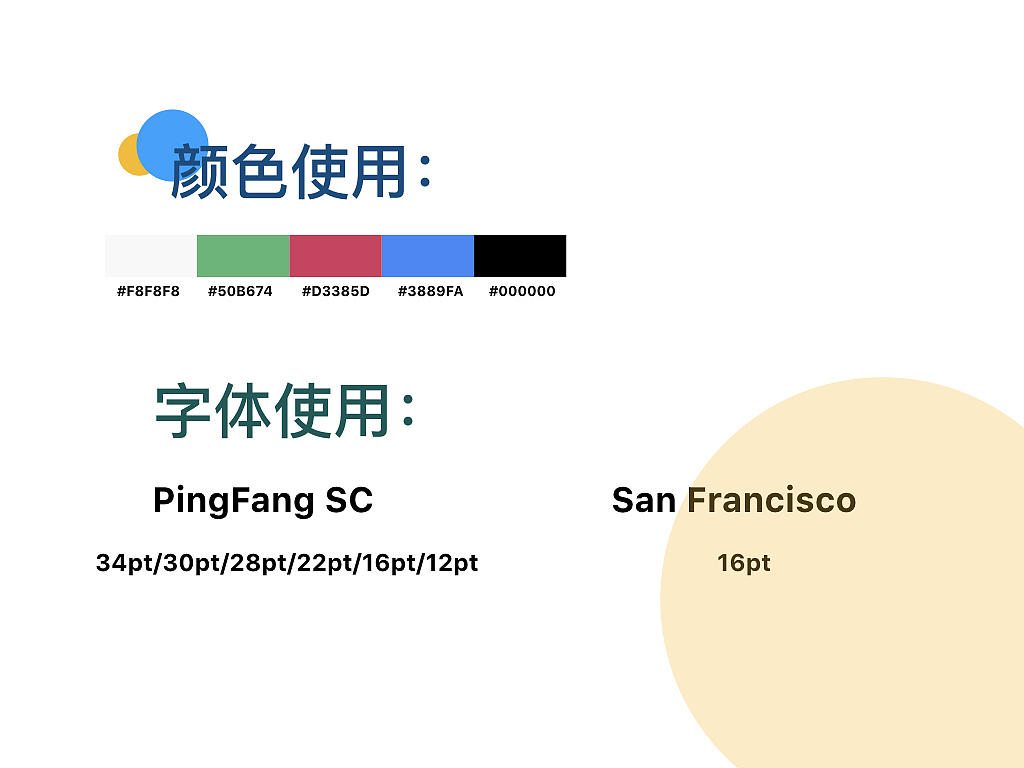 颜色使用:

#F8F8F8 #50B674 #D3385D #3889FA #000000

字体使用:

PingFang SC

34pt/30pt/28pt/22pt/16pt/12pt

San Francisco

16pt